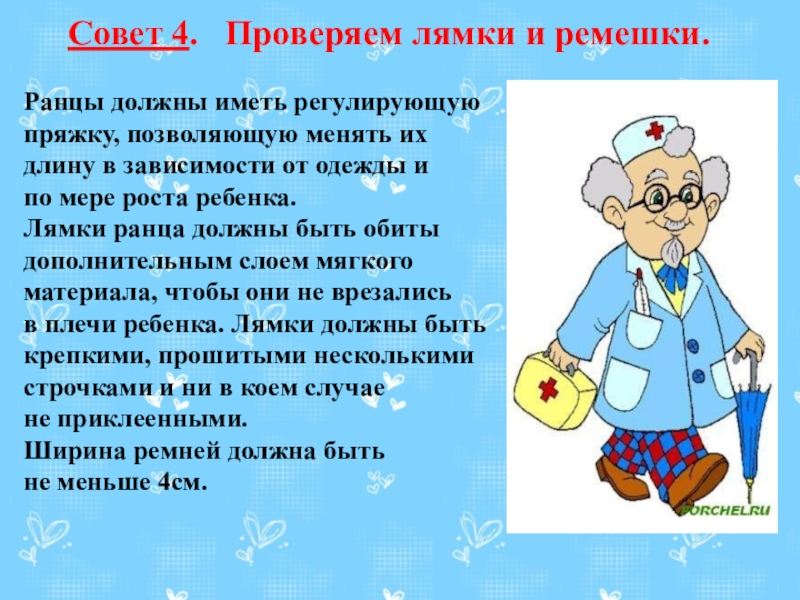 Совет 4. Проверяем лямки и ремешки.

Ранцы должны иметь регулирующую пряжку, позволяющую менять их длину в зависимости от одежды и по мере роста ребенка.
Лямки ранца должны быть обиты дополнительным слоем мягкого материала, чтобы они не врезались в плечи ребенка. Лямки должны быть крепкими, прошитыми несколькими строчками и ни в коем случае не приклеенными.
Ширина ремней должна быть не меньше 4см.

FORCHEL.RU